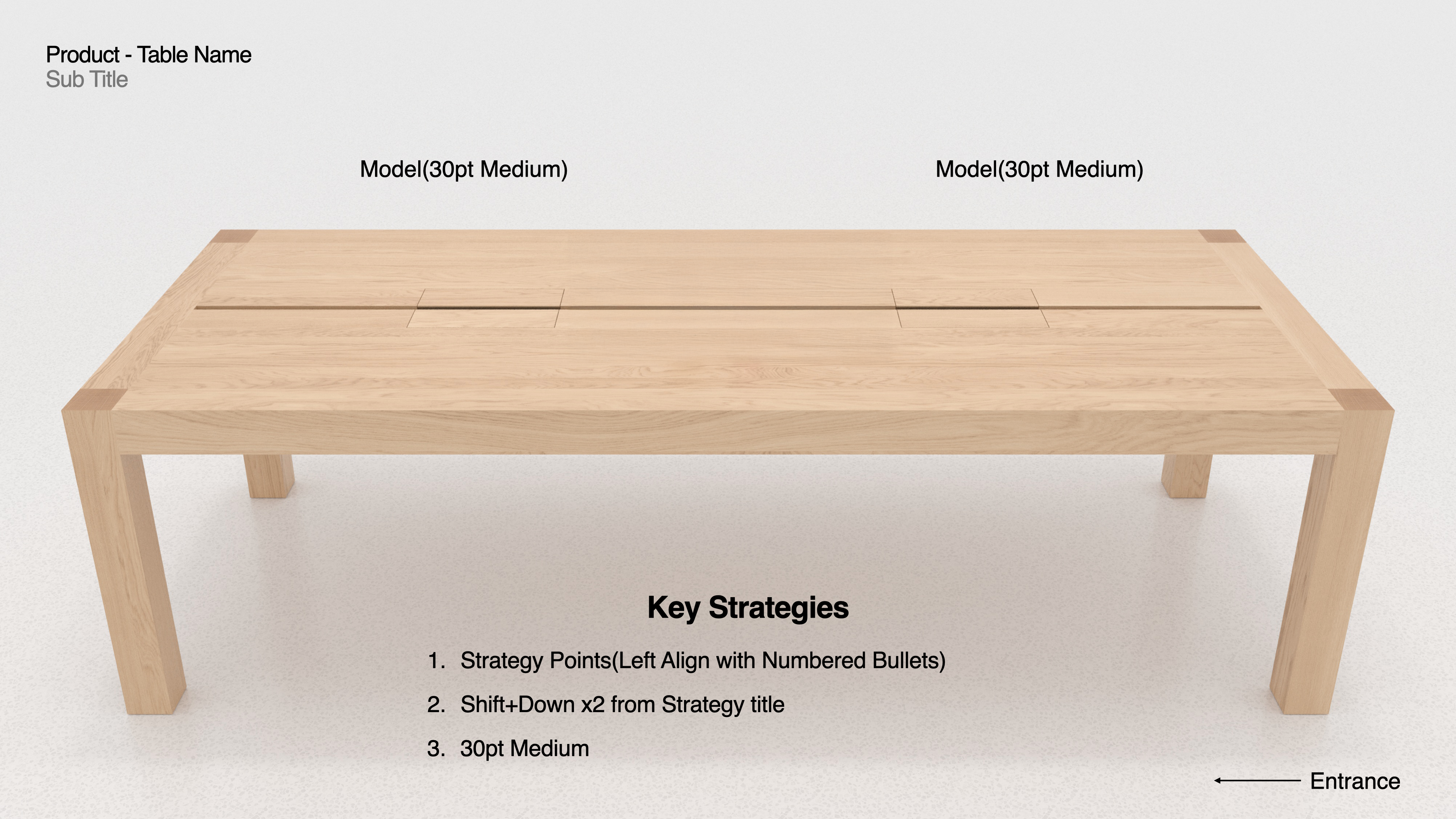 Product - Table Name
Sub Title

Model(30pt Medium)

Model(30pt Medium)

Key Strategies

1. Strategy Points(Left Align with Numbered Bullets)
2. Shift+Down x2 from Strategy title
3. 30pt Medium

Entrance